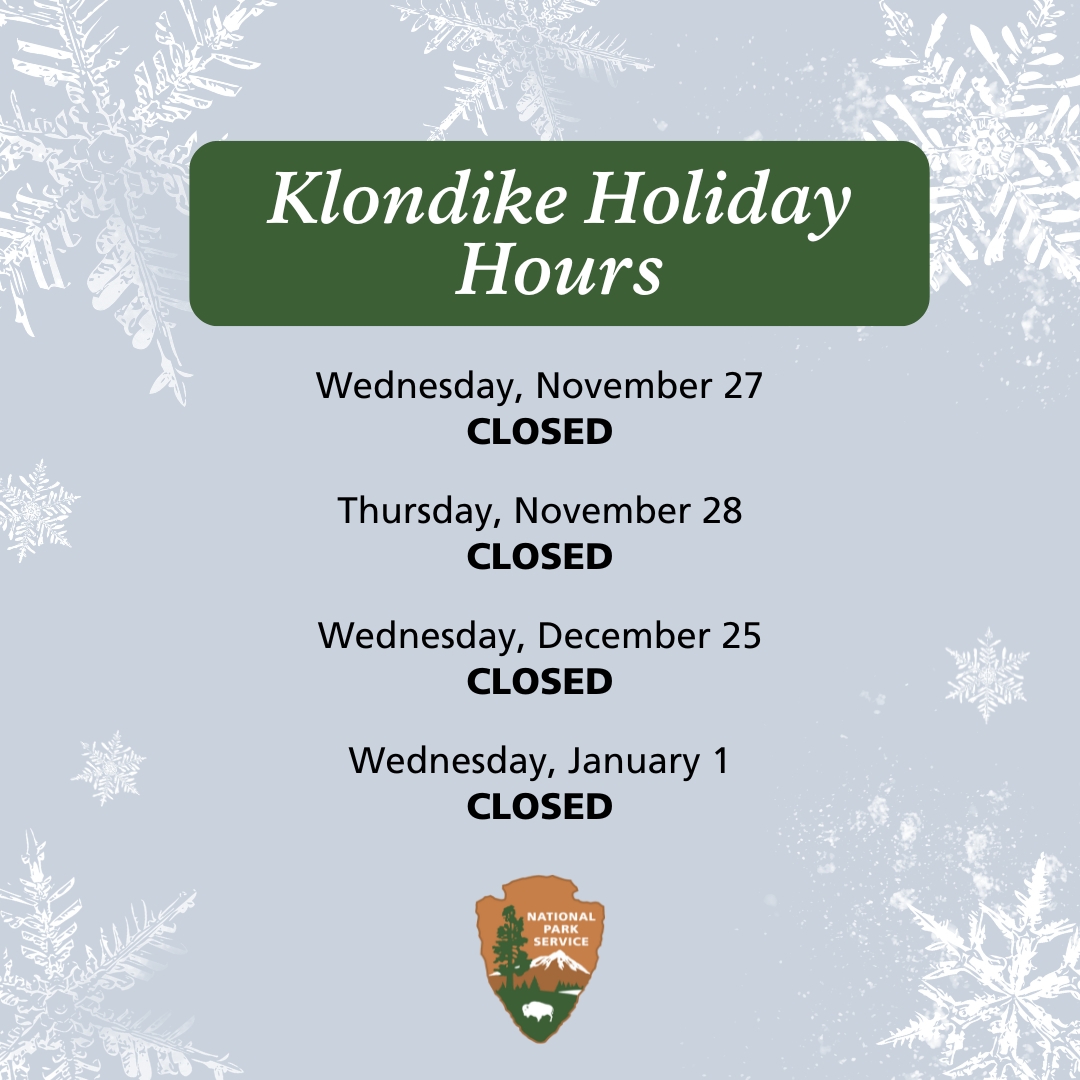 Klondike Holiday Hours

Wednesday, November 27
CLOSED

Thursday, November 28
CLOSED

Wednesday, December 25
CLOSED

Wednesday, January 1
CLOSED

NATIONAL PARK SERVICE